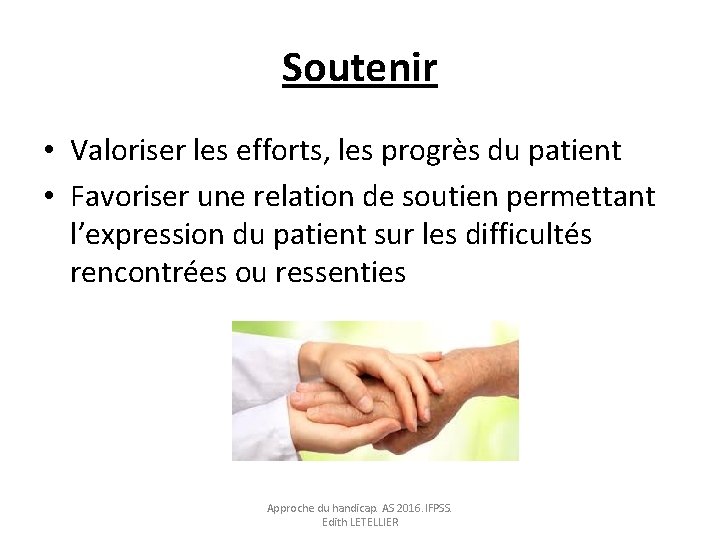 Soutenir

• Valoriser les efforts, les progrès du patient
• Favoriser une relation de soutien permettant l'expression du patient sur les difficultés rencontrées ou ressenties

Approche du handicap. AS 2016. IFPSS. Edith LETELLIER